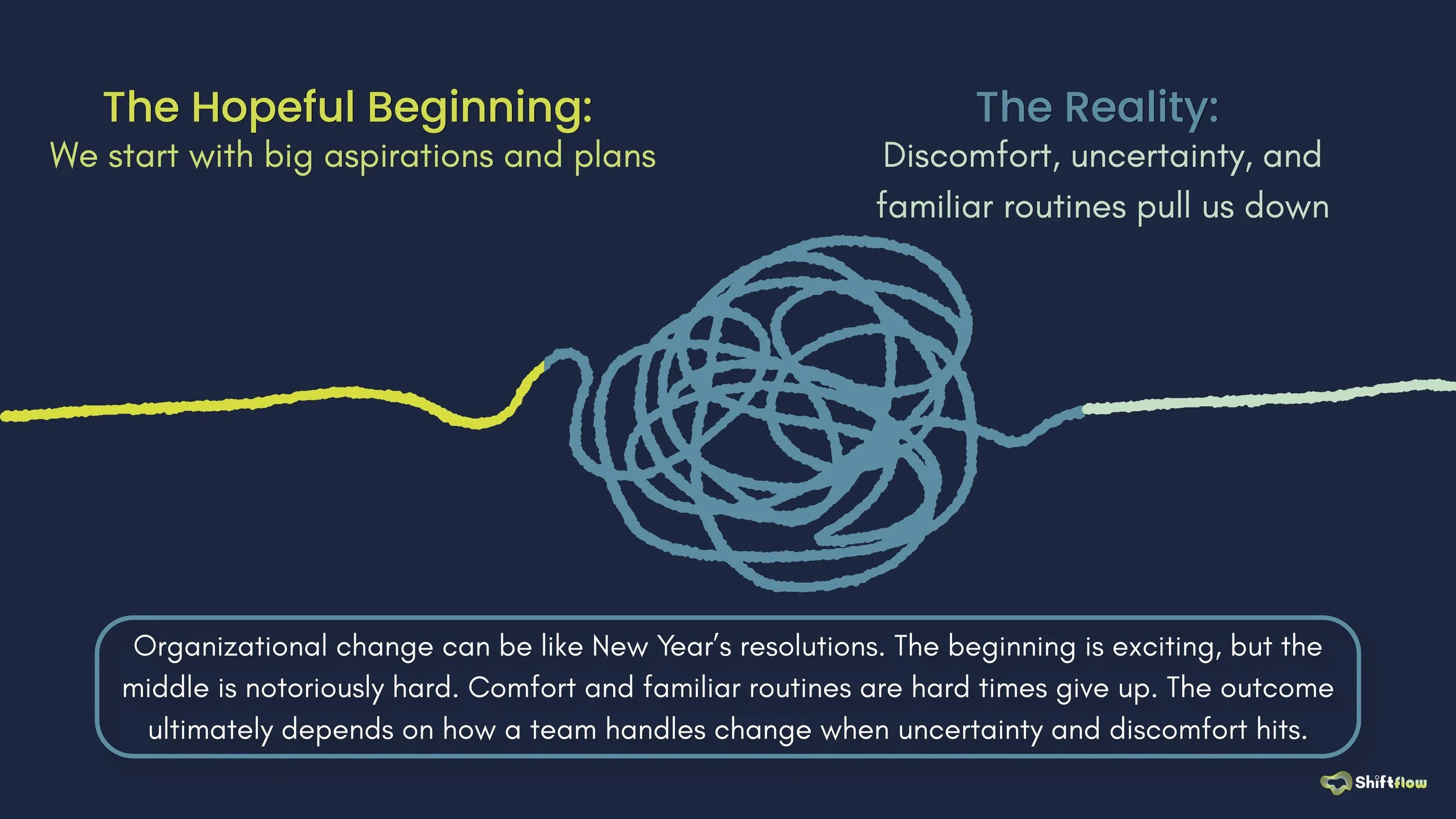 The Hopeful Beginning:
We start with big aspirations and plans

The Reality:
Discomfort, uncertainty, and familiar routines pull us down

Organizational change can be like New Year's resolutions. The beginning is exciting, but the middle is notoriously hard. Comfort and familiar routines are hard times give up. The outcome ultimately depends on how a team handles change when uncertainty and discomfort hits.

Shiftflow